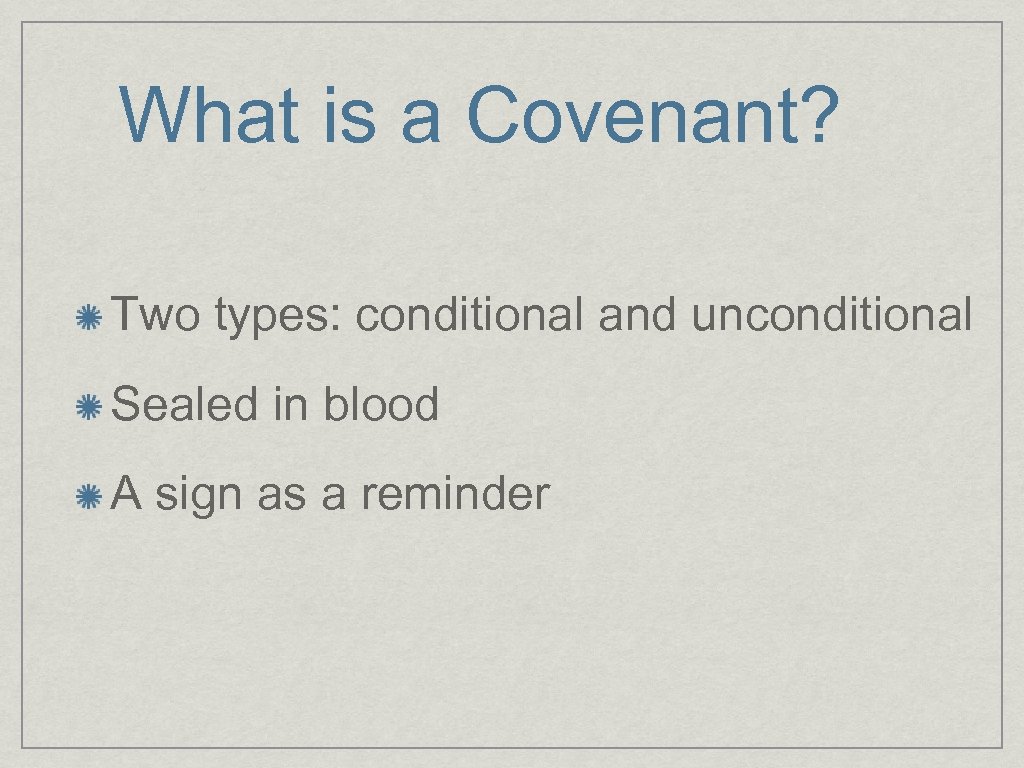 What is a Covenant?

Two types: conditional and unconditional

Sealed in blood

A sign as a reminder